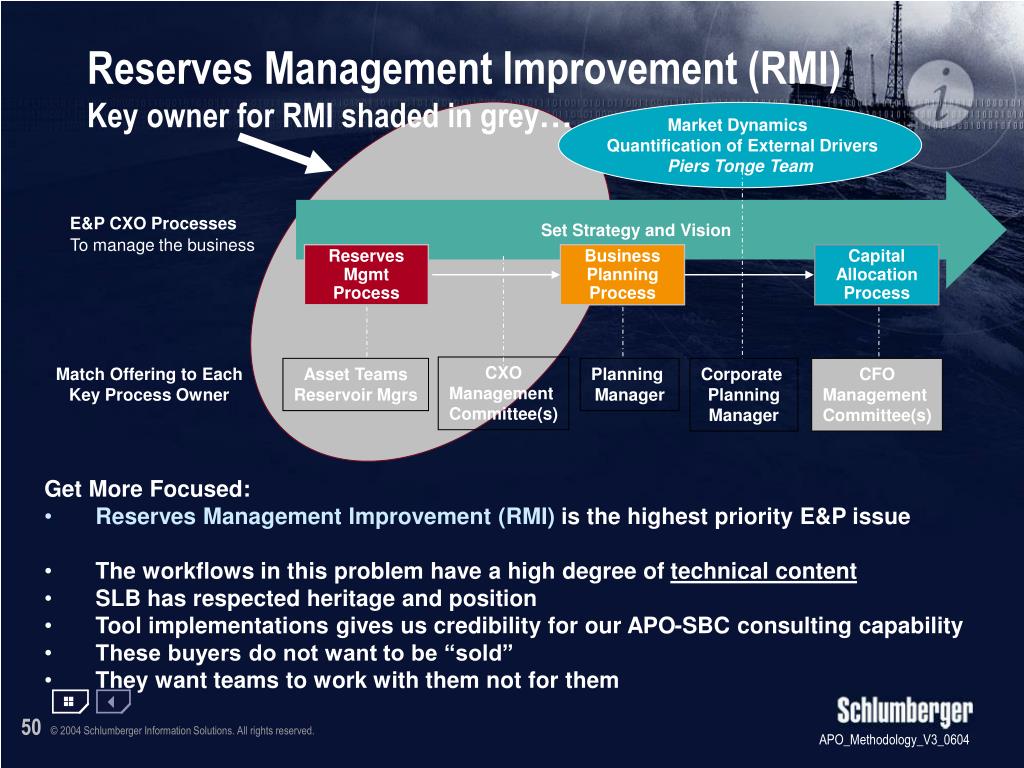 Reserves Management Improvement (RMI)
Key owner for RMI shaded in grey…

Market Dynamics
Quantification of External Drivers
Piers Tonge Team

E&P CXO Processes
To manage the business

Set Strategy and Vision

Reserves Mgmt Process

Business Planning Process

Capital Allocation Process

Match Offering to Each Key Process Owner

Asset Teams Reservoir Mgrs

CXO Management Committee(s)

Planning Manager

Corporate Planning Manager

CFO Management Committee(s)

Get More Focused:
• Reserves Management Improvement (RMI) is the highest priority E&P issue

• The workflows in this problem have a high degree of technical content
• SLB has respected heritage and position
• Tool implementations gives us credibility for our APO-SBC consulting capability
• These buyers do not want to be “sold”
• They want teams to work with them not for them

50 © 2004 Schlumberger Information Solutions. All rights reserved.

Schlumberger

APO_Methodology_V3_0604